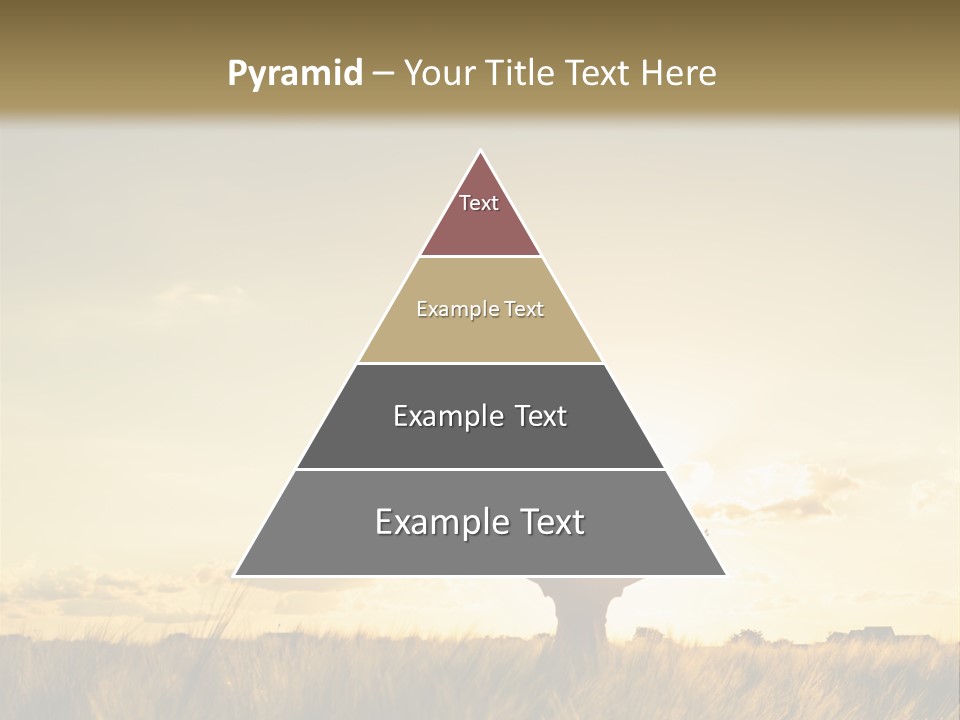 Pyramid – Your Title Text Here

Text

Example Text

Example Text

Example Text